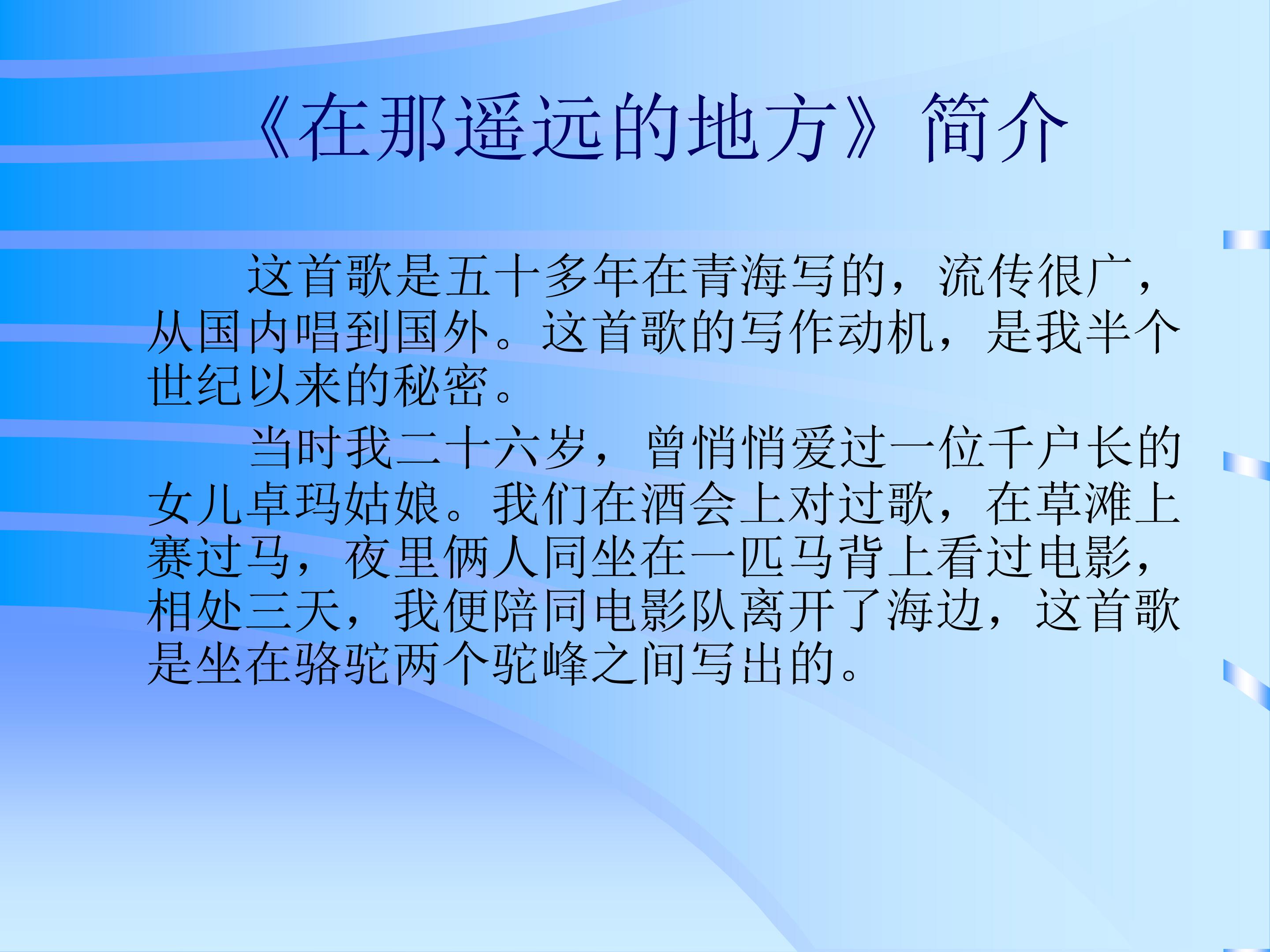 《在那遥远的地方》简介

这首歌是五十多年在青海写的，流传很广，从国内唱到国外。这首歌的写作动机，是我半个世纪以来的秘密。

当时我二十六岁，曾悄悄爱过一位千户长的女儿卓玛姑娘。我们在酒会上对过歌，在草滩上赛过马，夜里俩人同坐在一匹马背上看过电影，相处三天，我便陪同电影队离开了海边，这首歌是坐在骆驼两个驼峰之间写出的。